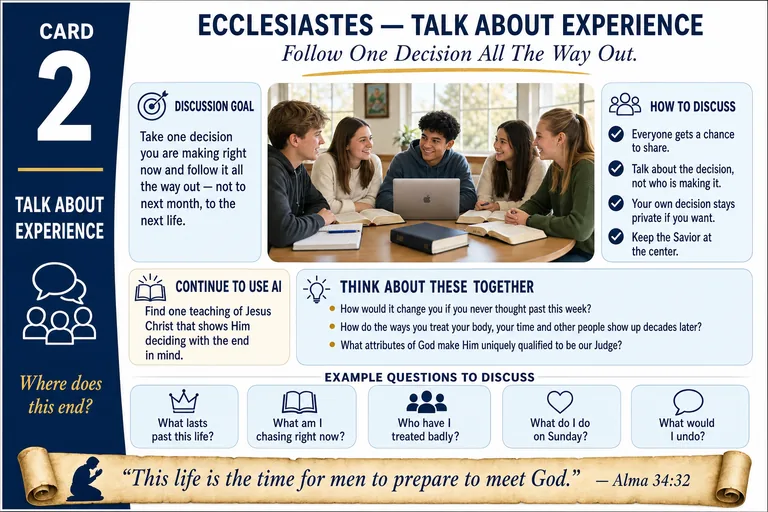 CARD
2

TALK ABOUT EXPERIENCE

Where does this end?

ECCLESIASTES — TALK ABOUT EXPERIENCE

Follow One Decision All The Way Out.

DISCUSSION GOAL

Take one decision you are making right now and follow it all the way out — not to next month, to the next life.

HOW TO DISCUSS

Everyone gets a chance to share.

Talk about the decision, not who is making it.

Your own decision stays private if you want.

Keep the Savior at the center.

CONTINUE TO USE AI

Find one teaching of Jesus Christ that shows Him deciding with the end in mind.

THINK ABOUT THESE TOGETHER

How would it change you if you never thought past this week?

How do the ways you treat your body, your time and other people show up decades later?

What attributes of God make Him uniquely qualified to be our Judge?

EXAMPLE QUESTIONS TO DISCUSS

What lasts past this life?

What am I chasing right now?

Who have I treated badly?

What do I do on Sunday?

What would I undo?

"This life is the time for men to prepare to meet God." — Alma 34:32